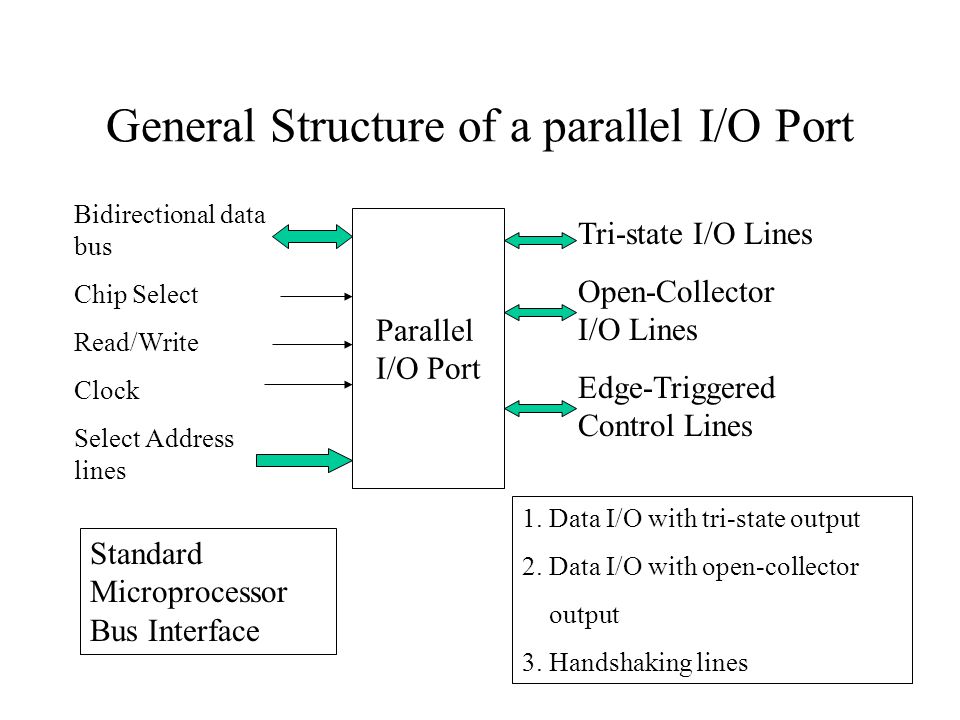 General Structure of a parallel I/O Port

Bidirectional data bus

Chip Select

Read/Write

Clock

Select Address lines

Parallel I/O Port

Tri-state I/O Lines

Open-Collector I/O Lines

Edge-Triggered Control Lines

Standard Microprocessor Bus Interface

1. Data I/O with tri-state output
2. Data I/O with open-collector output
3. Handshaking lines